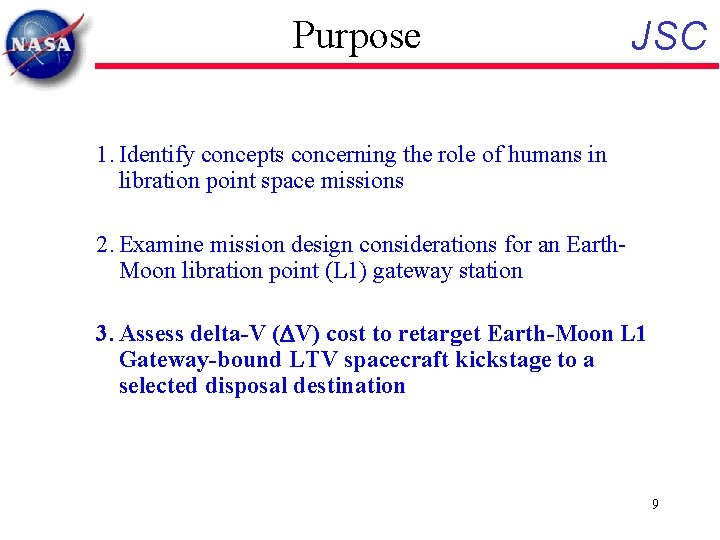 NASA

Purpose

JSC

1. Identify concepts concerning the role of humans in libration point space missions

2. Examine mission design considerations for an Earth-Moon libration point (L1) gateway station

3. Assess delta-V ($\Delta$V) cost to retarget Earth-Moon L1 Gateway-bound LTV spacecraft kickstage to a selected disposal destination

9